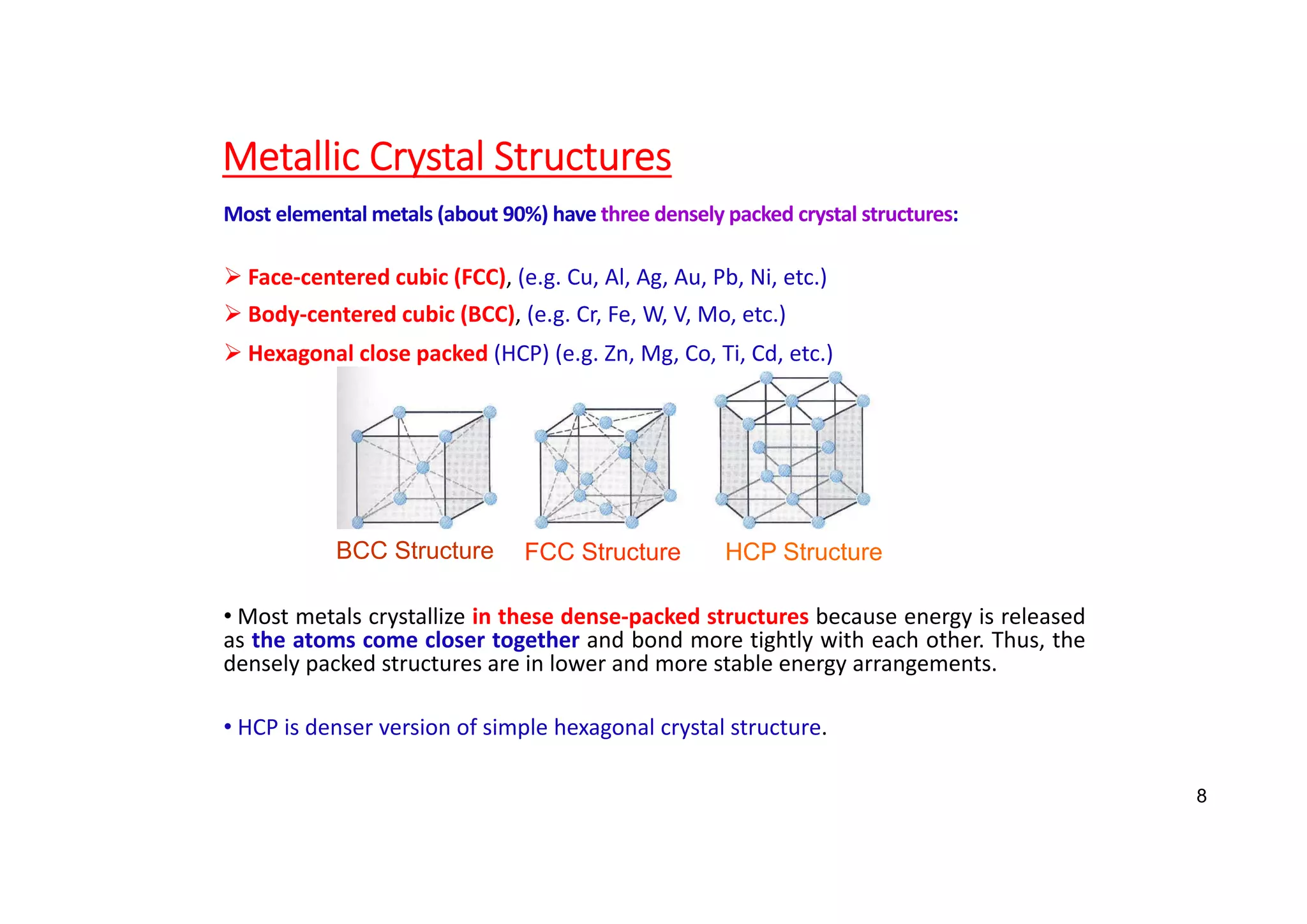 Metallic Crystal Structures

Most elemental metals (about 90%) have three densely packed crystal structures:

➢ Face-centered cubic (FCC), (e.g. Cu, Al, Ag, Au, Pb, Ni, etc.)

➢ Body-centered cubic (BCC), (e.g. Cr, Fe, W, V, Mo, etc.)

➢ Hexagonal close packed (HCP) (e.g. Zn, Mg, Co, Ti, Cd, etc.)

BCC Structure FCC Structure HCP Structure

• Most metals crystallize in these dense-packed structures because energy is released as the atoms come closer together and bond more tightly with each other. Thus, the densely packed structures are in lower and more stable energy arrangements.

• HCP is denser version of simple hexagonal crystal structure.

8